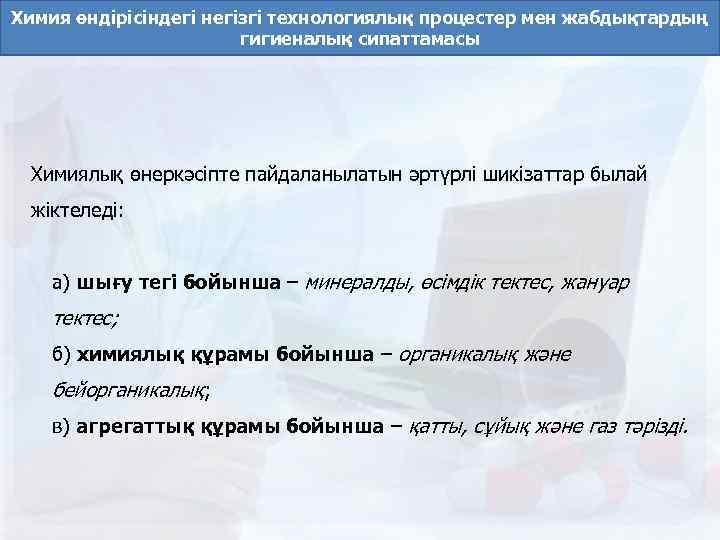 Химия өндірісіндегі негізгі технологиялық процестер мен жабдықтардың гигиеналық сипаттамасы

Химиялық өнеркәсіпте пайдаланылатын әртүрлі шикізаттар былай жіктеледі:

а) шығу тегі бойынша – минералды, өсімдік тектес, жануар тектес;
б) химиялық құрамы бойынша – органикалық және бейорганикалық;
в) агрегаттық құрамы бойынша – қатты, сұйық және газ тәрізді.